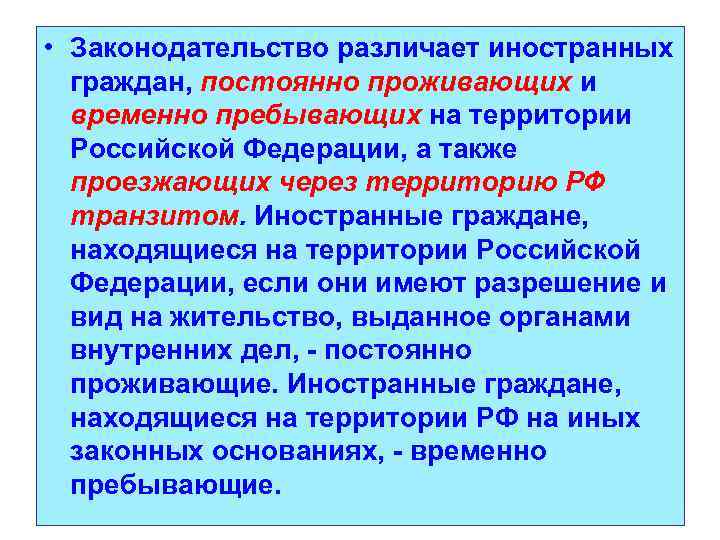 • Законодательство различает иностранных граждан, постоянно проживающих и временно пребывающих на территории Российской Федерации, а также проезжающих через территорию РФ транзитом. Иностранные граждане, находящиеся на территории Российской Федерации, если они имеют разрешение и вид на жительство, выданное органами внутренних дел, - постоянно проживающие. Иностранные граждане, находящиеся на территории РФ на иных законных основаниях, - временно пребывающие.